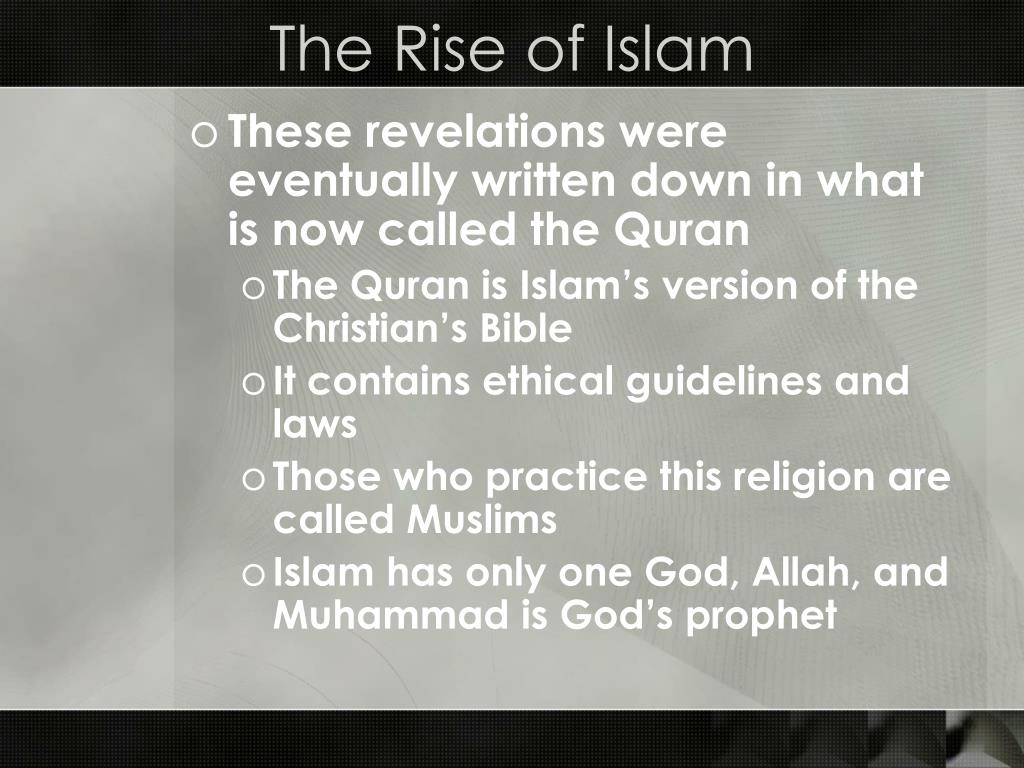 The Rise of Islam

o These revelations were eventually written down in what is now called the Quran

o The Quran is Islam’s version of the Christian’s Bible

o It contains ethical guidelines and laws

o Those who practice this religion are called Muslims

o Islam has only one God, Allah, and Muhammad is God’s prophet